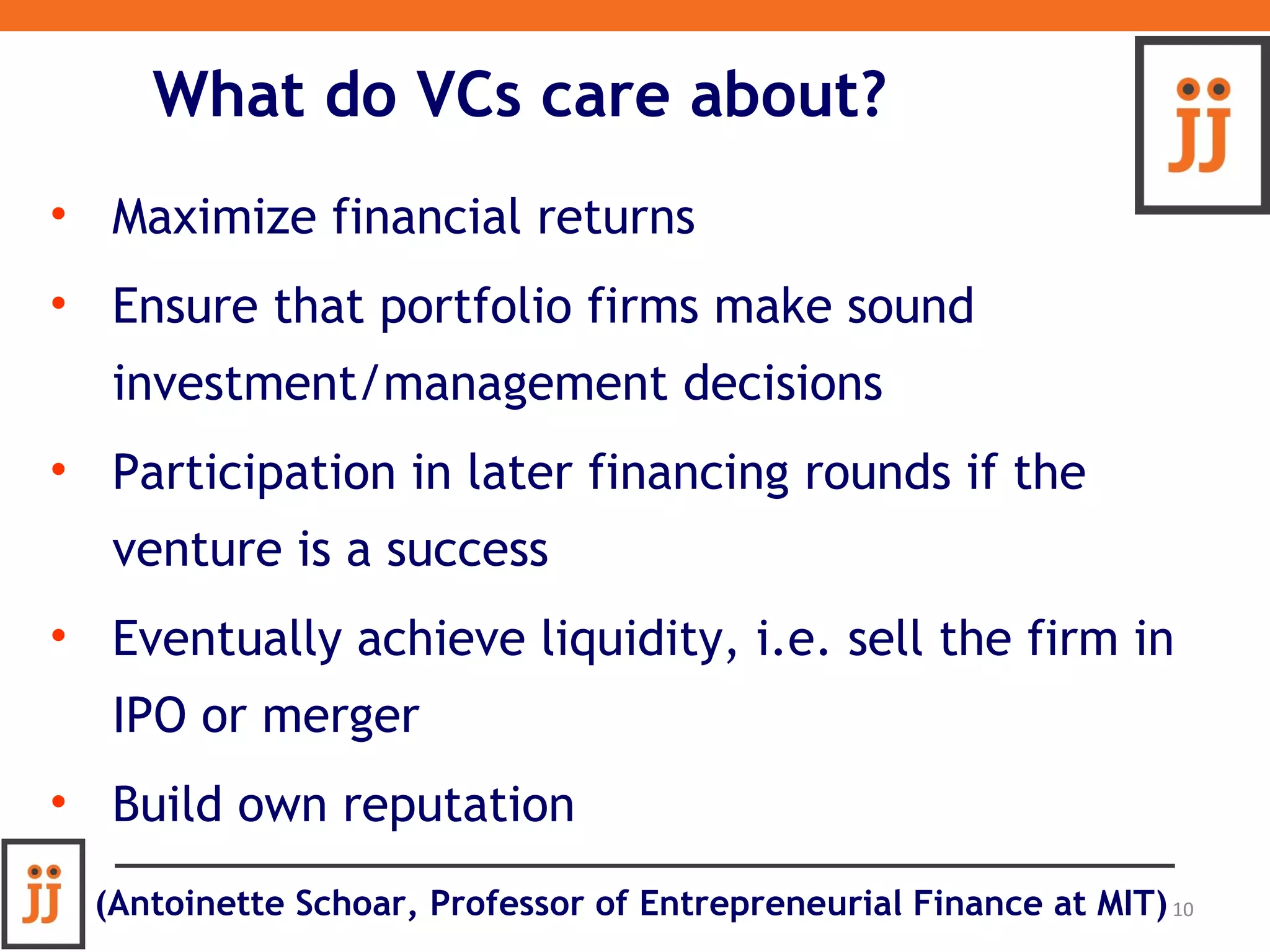 What do VCs care about?

JJ

• Maximize financial returns

• Ensure that portfolio firms make sound investment/management decisions

• Participation in later financing rounds if the venture is a success

• Eventually achieve liquidity, i.e. sell the firm in IPO or merger

• Build own reputation

JJ

(Antoinette Schoar, Professor of Entrepreneurial Finance at MIT) 10